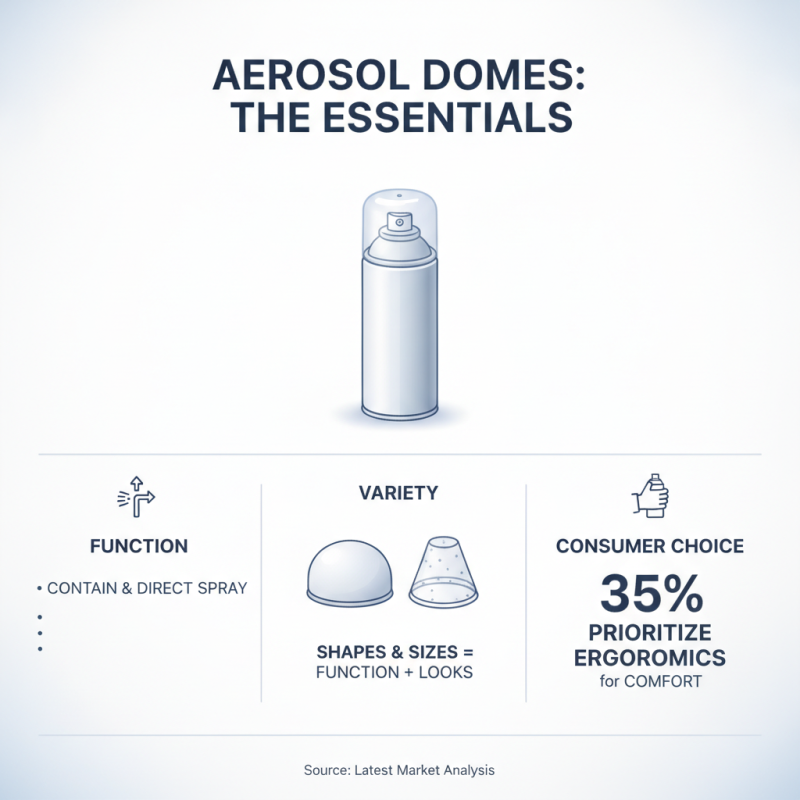 AEROSOL DOMES:
THE ESSENTIALS

FUNCTION

• CONTAIN & DIRECT SPRAY
•
•
•

VARIETY

SHAPES & SIZES =
FUNCTION + LOOKS

CONSUMER CHOICE

35%
PRIORITIZE
ERGOROMICS
for COMFORT

Source: Latest Market Analysis